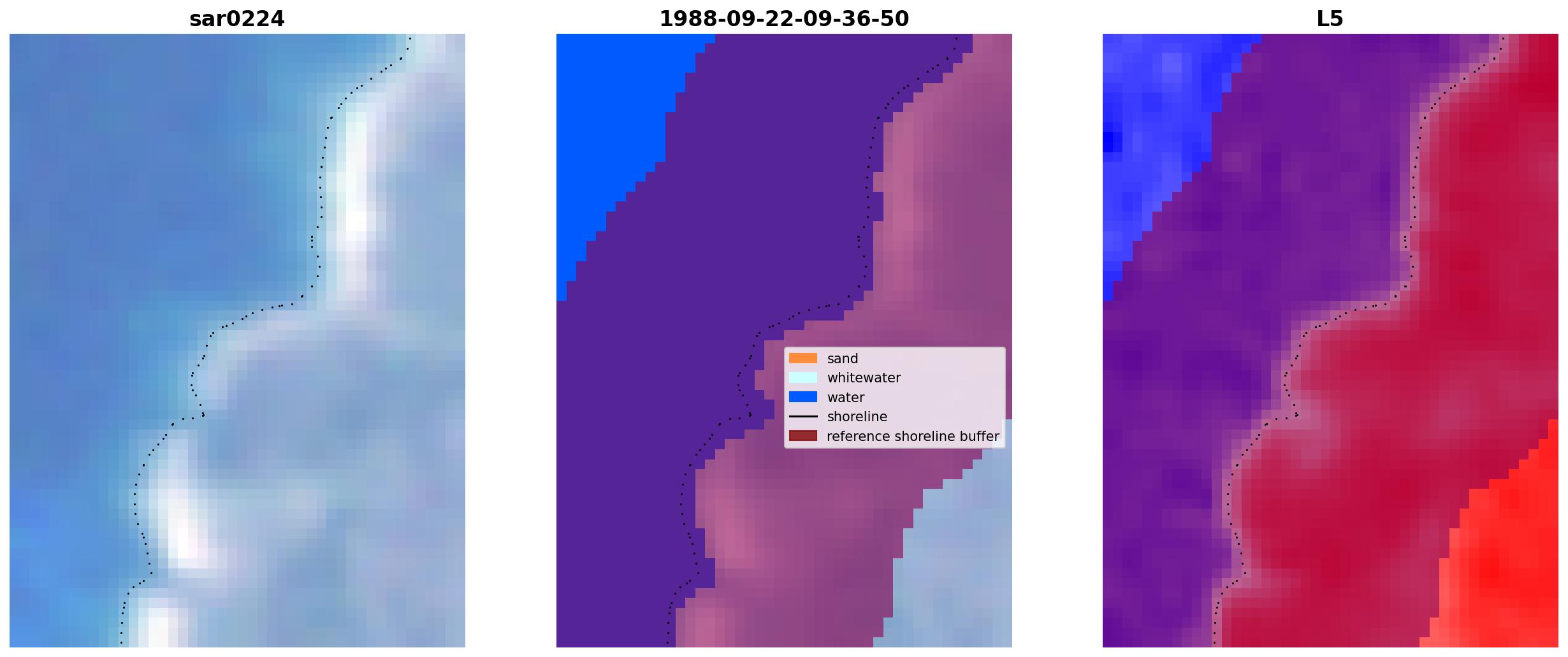 sar0224

1988-09-22-09-36-50

sand
whitewater
water
shoreline
reference shoreline buffer

L5